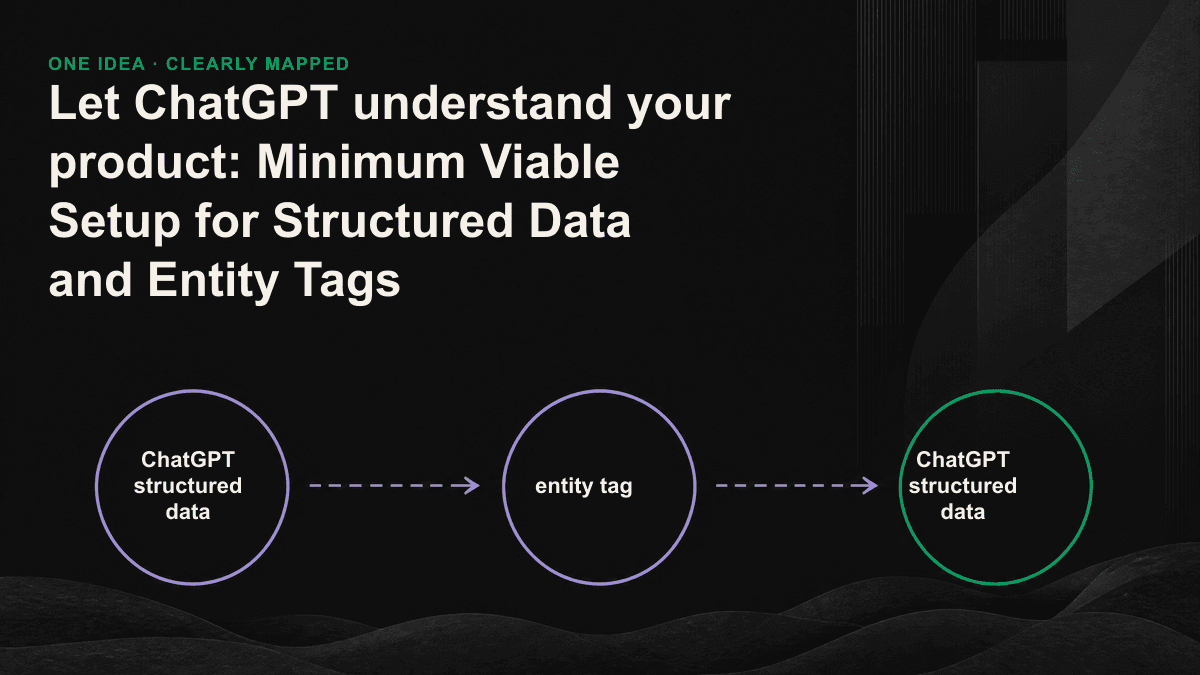 ONE IDEA · CLEARLY MAPPED

Let ChatGPT understand your product: Minimum Viable Setup for Structured Data and Entity Tags

ChatGPT structured data

entity tag

ChatGPT structured data